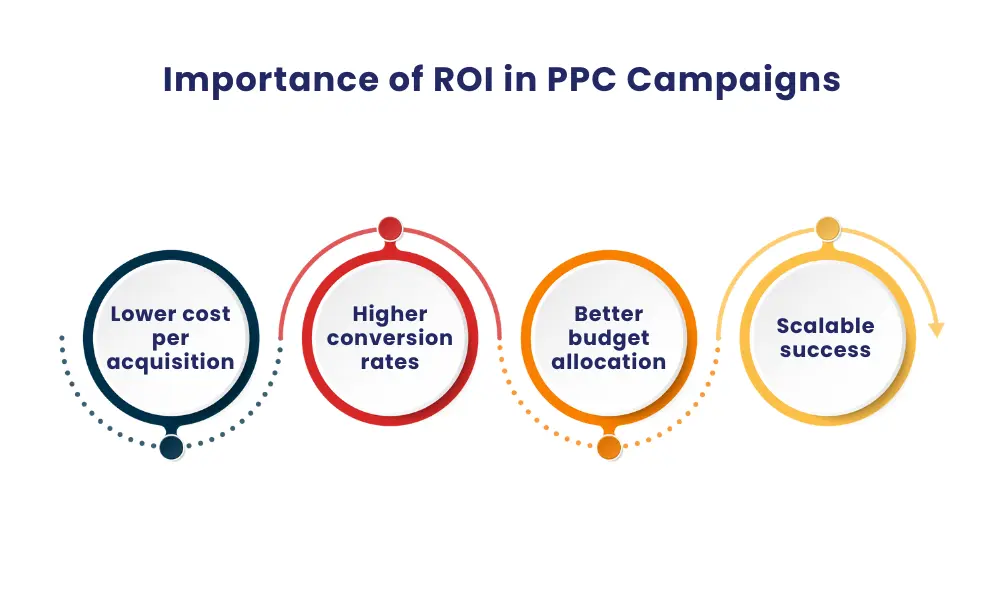 Importance of ROI in PPC Campaigns

Lower cost per acquisition

Higher conversion rates

Better budget allocation

Scalable success